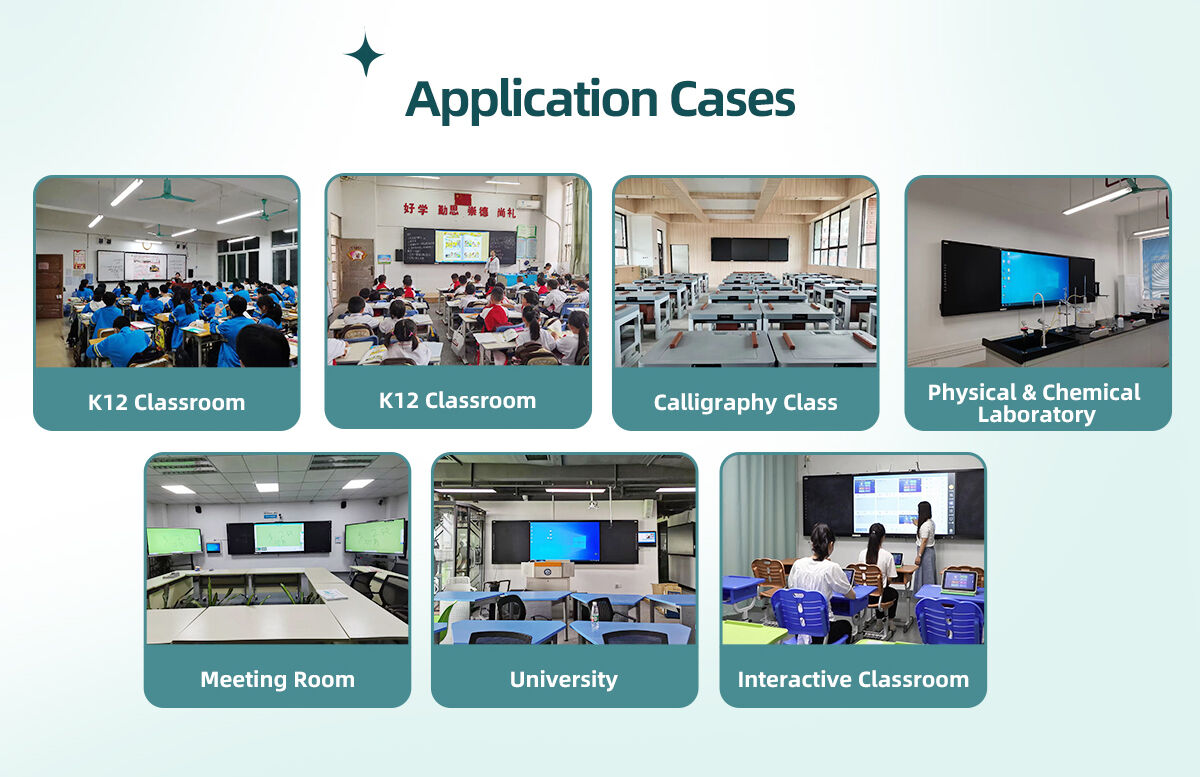 Application Cases

好学 勤思 崇德 尚礼

K12 Classroom

K12 Classroom

Calligraphy Class

Physical & Chemical Laboratory

Meeting Room

University

Interactive Classroom